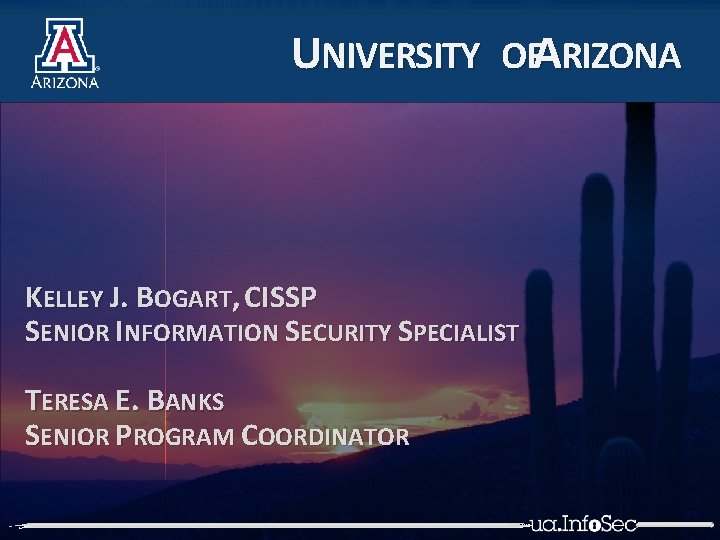 ARIZONA

UNIVERSITY OF ARIZONA

KELLEY J. BOGART, CISSP
SENIOR INFORMATION SECURITY SPECIALIST

TERESA E. BANKS
SENIOR PROGRAM COORDINATOR

ua.InfoSec